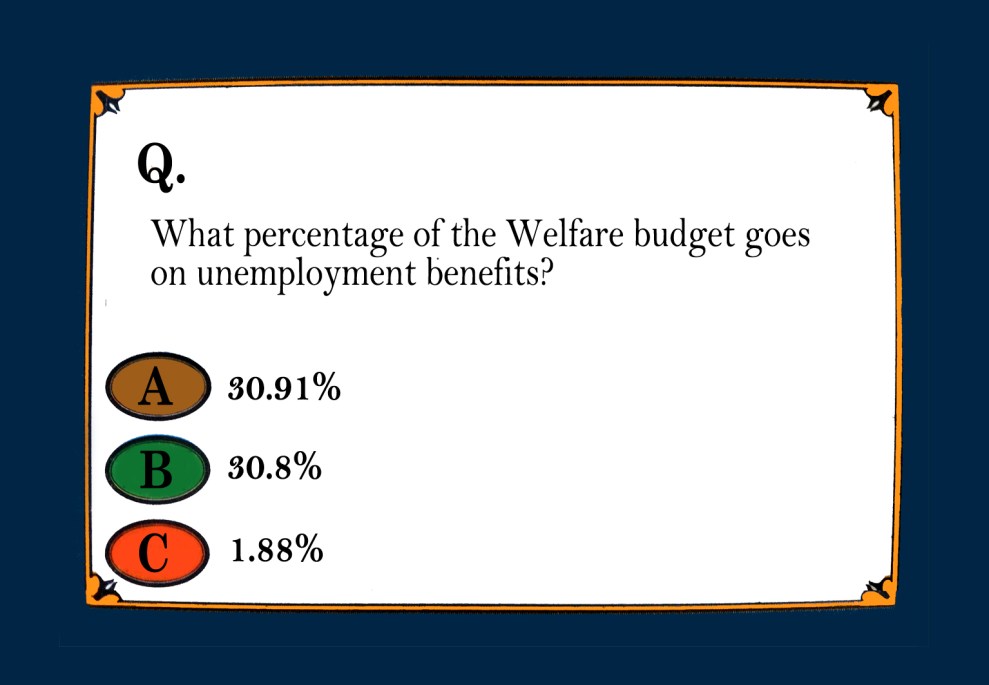 Q.

What percentage of the Welfare budget goes on unemployment benefits?

A 30.91%

B 30.8%

C 1.88%